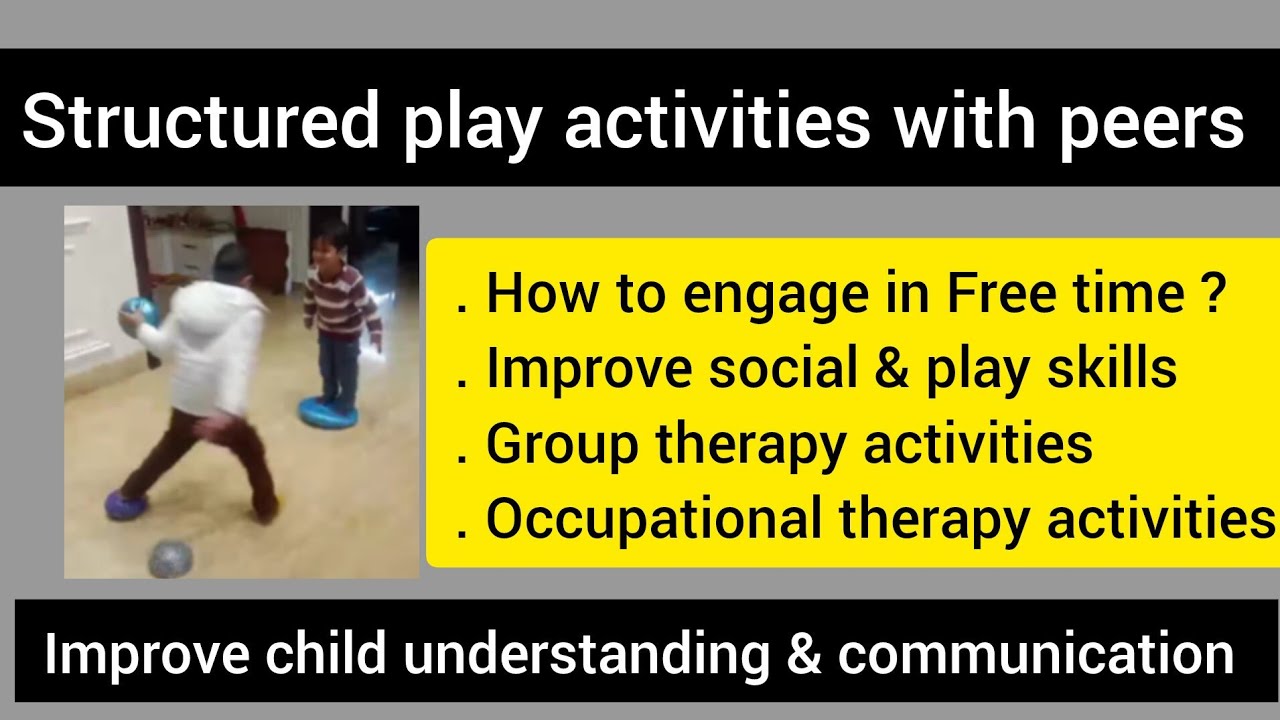 Structured play activities with peers

. How to engage in Free time ?
. Improve social & play skills
. Group therapy activities
. Occupational therapy activities

Improve child understanding & communication